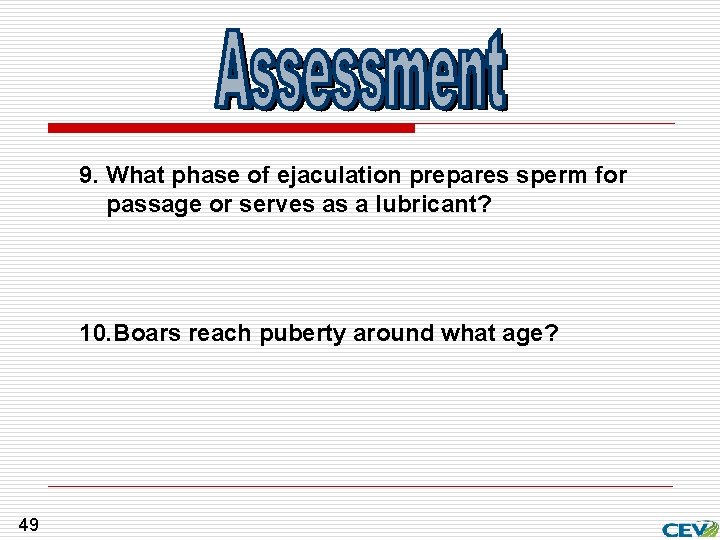 Assessment

9. What phase of ejaculation prepares sperm for passage or serves as a lubricant?

10.Boars reach puberty around what age?

49

CEV